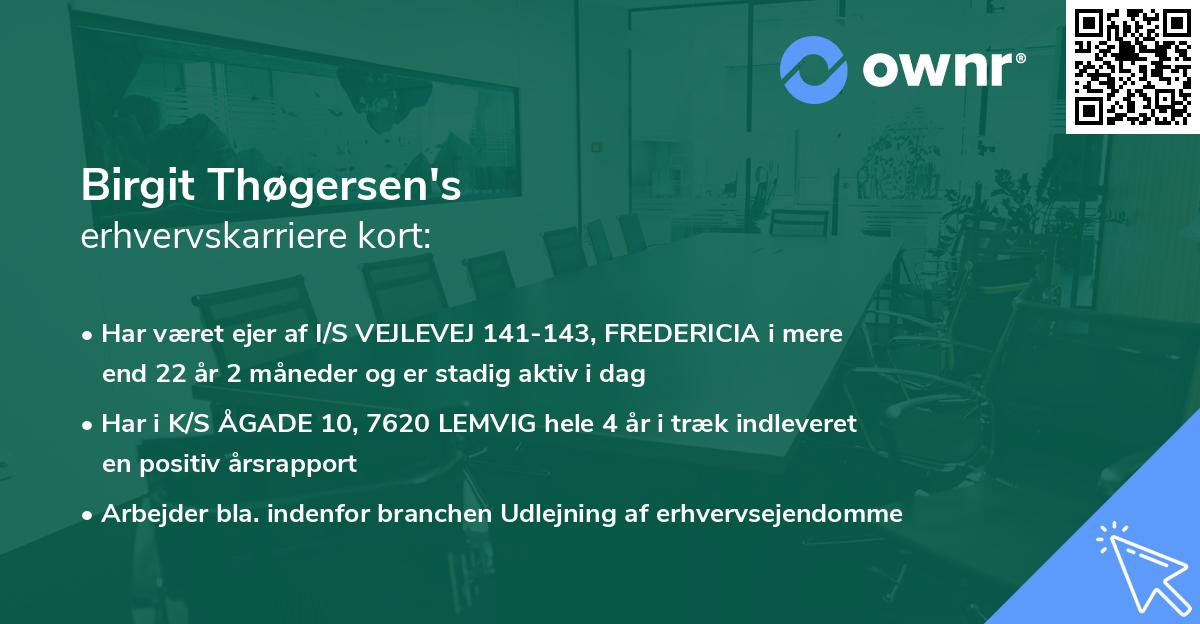 ownr®

Birgit Thøgersen's
erhvervskarriere kort:

• Har været ejer af I/S VEJLEVEJ 141-143, FREDERICIA i mere end 22 år 2 måneder og er stadig aktiv i dag

• Har i K/S ÅGADE 10, 7620 LEMVIG hele 4 år i træk indleveret en positiv årsrapport

• Arbejder bla. indenfor branchen Udlejning af erhvervsejendomme